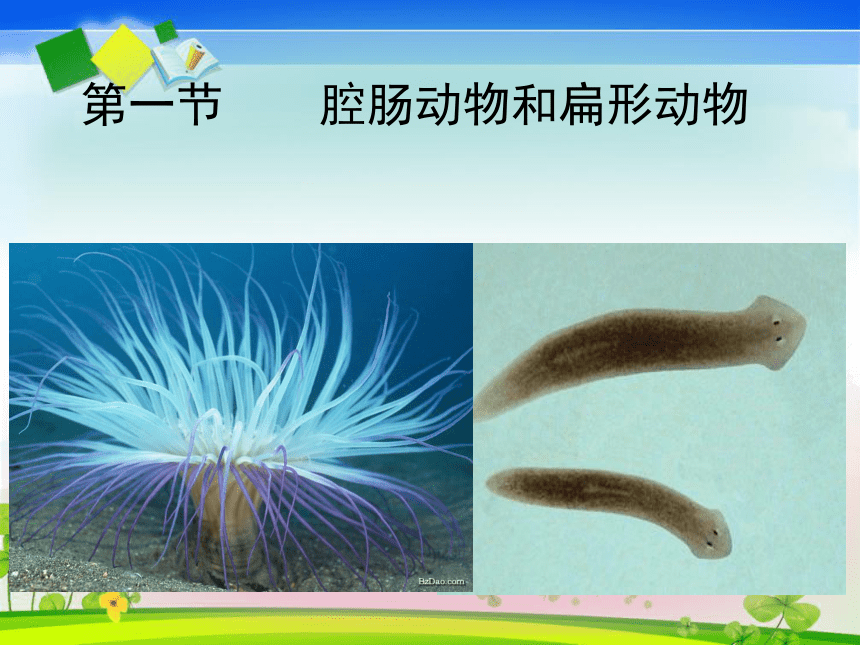 第一节　　腔肠动物和扁形动物

BzDao.com